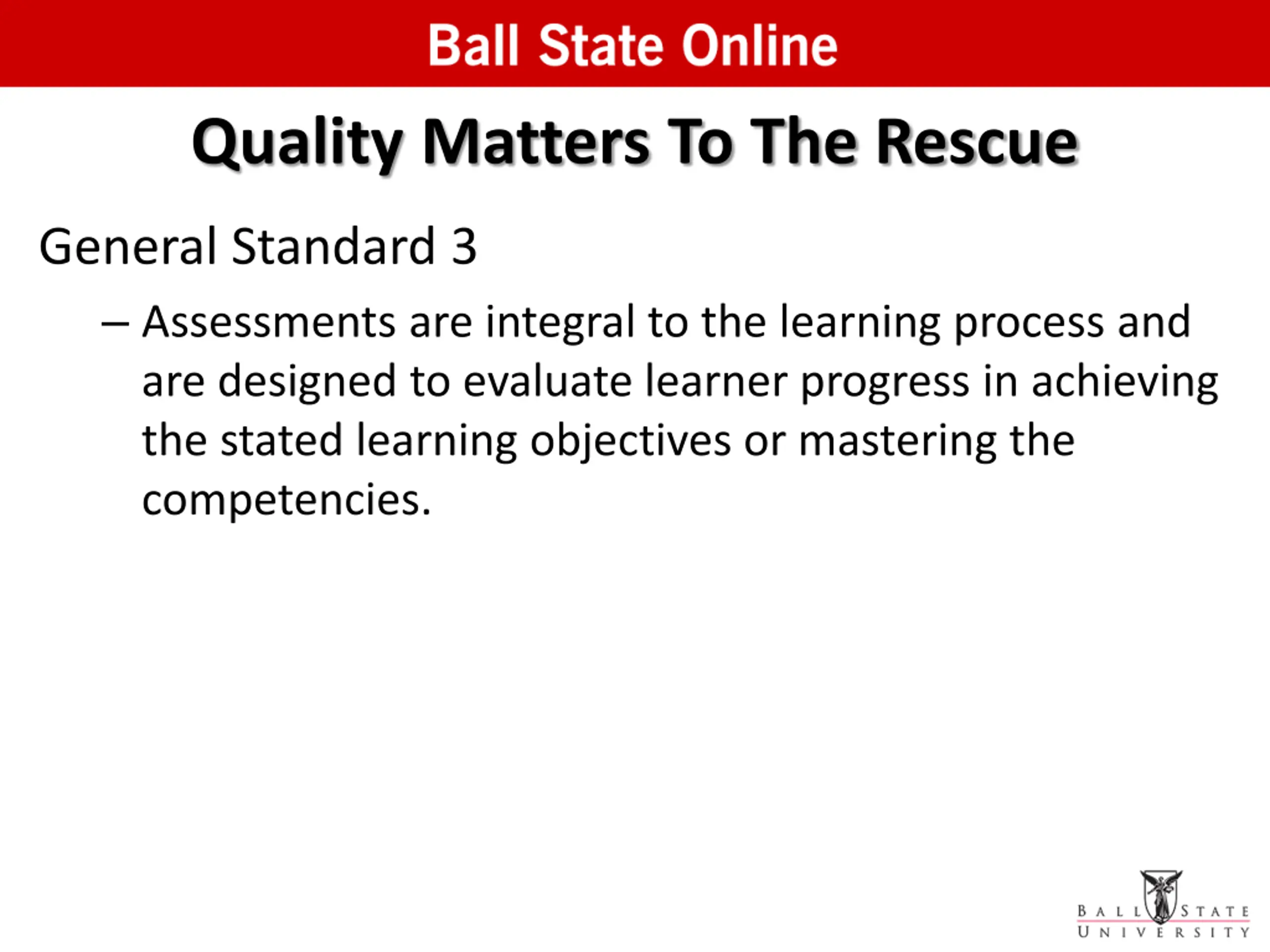 Ball State Online

Quality Matters To The Rescue

General Standard 3

– Assessments are integral to the learning process and are designed to evaluate learner progress in achieving the stated learning objectives or mastering the competencies.

BALL STATE UNIVERSITY